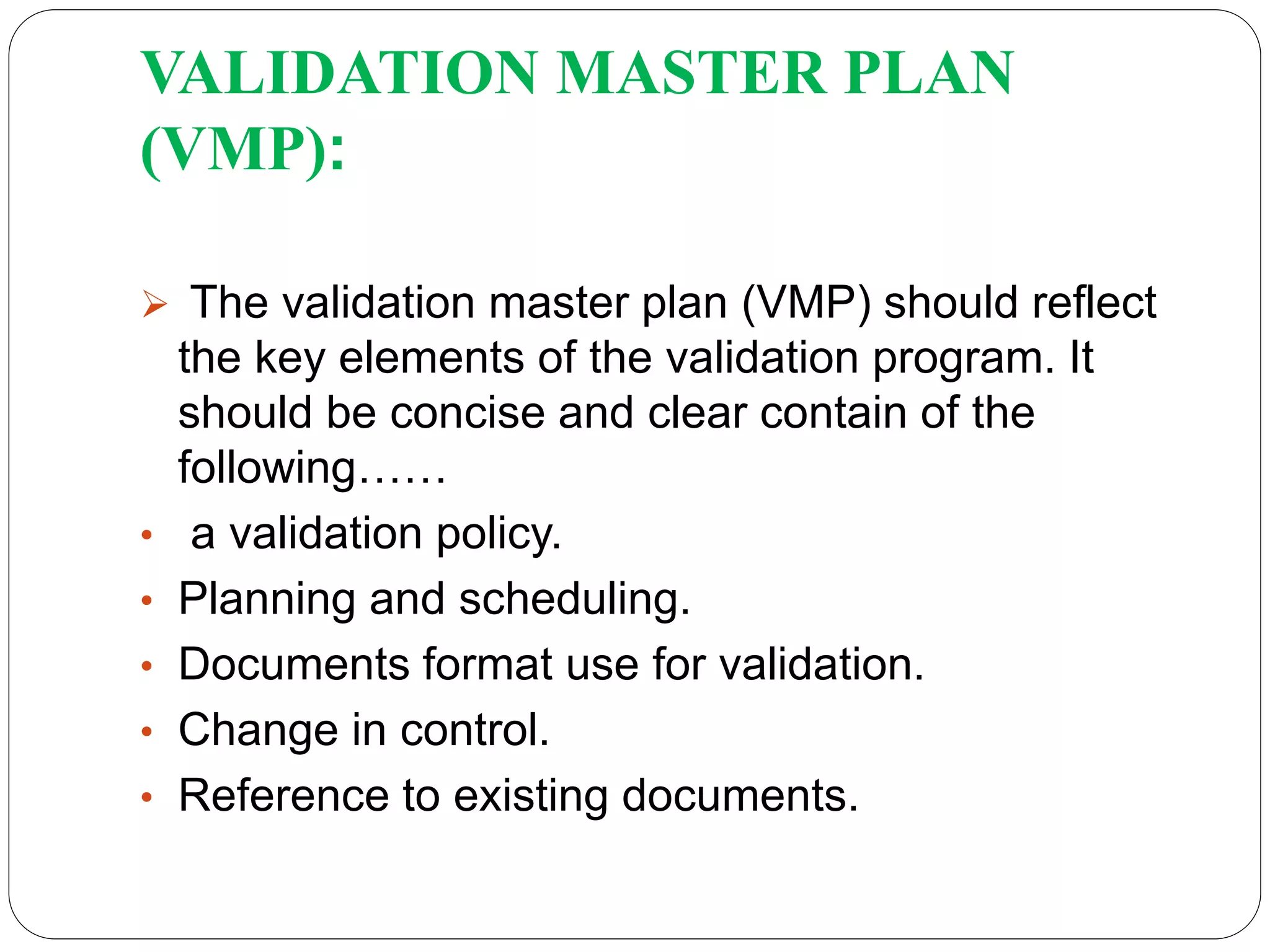 VALIDATION MASTER PLAN (VMP):

➢ The validation master plan (VMP) should reflect the key elements of the validation program. It should be concise and clear contain of the following……

• a validation policy.
• Planning and scheduling.
• Documents format use for validation.
• Change in control.
• Reference to existing documents.